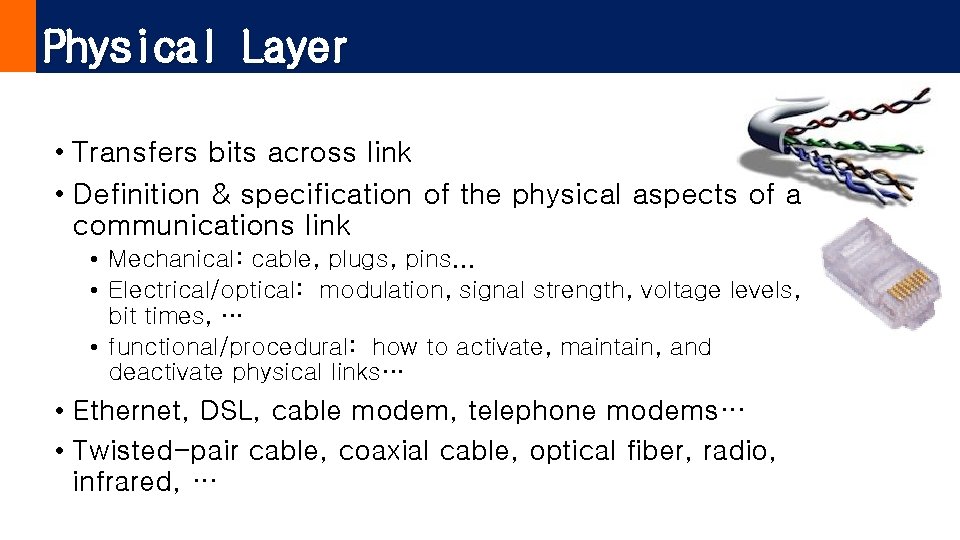 Physical Layer

• Transfers bits across link
• Definition & specification of the physical aspects of a communications link
  • Mechanical: cable, plugs, pins...
  • Electrical/optical: modulation, signal strength, voltage levels, bit times, …
  • functional/procedural: how to activate, maintain, and deactivate physical links…
• Ethernet, DSL, cable modem, telephone modems…
• Twisted-pair cable, coaxial cable, optical fiber, radio, infrared, …